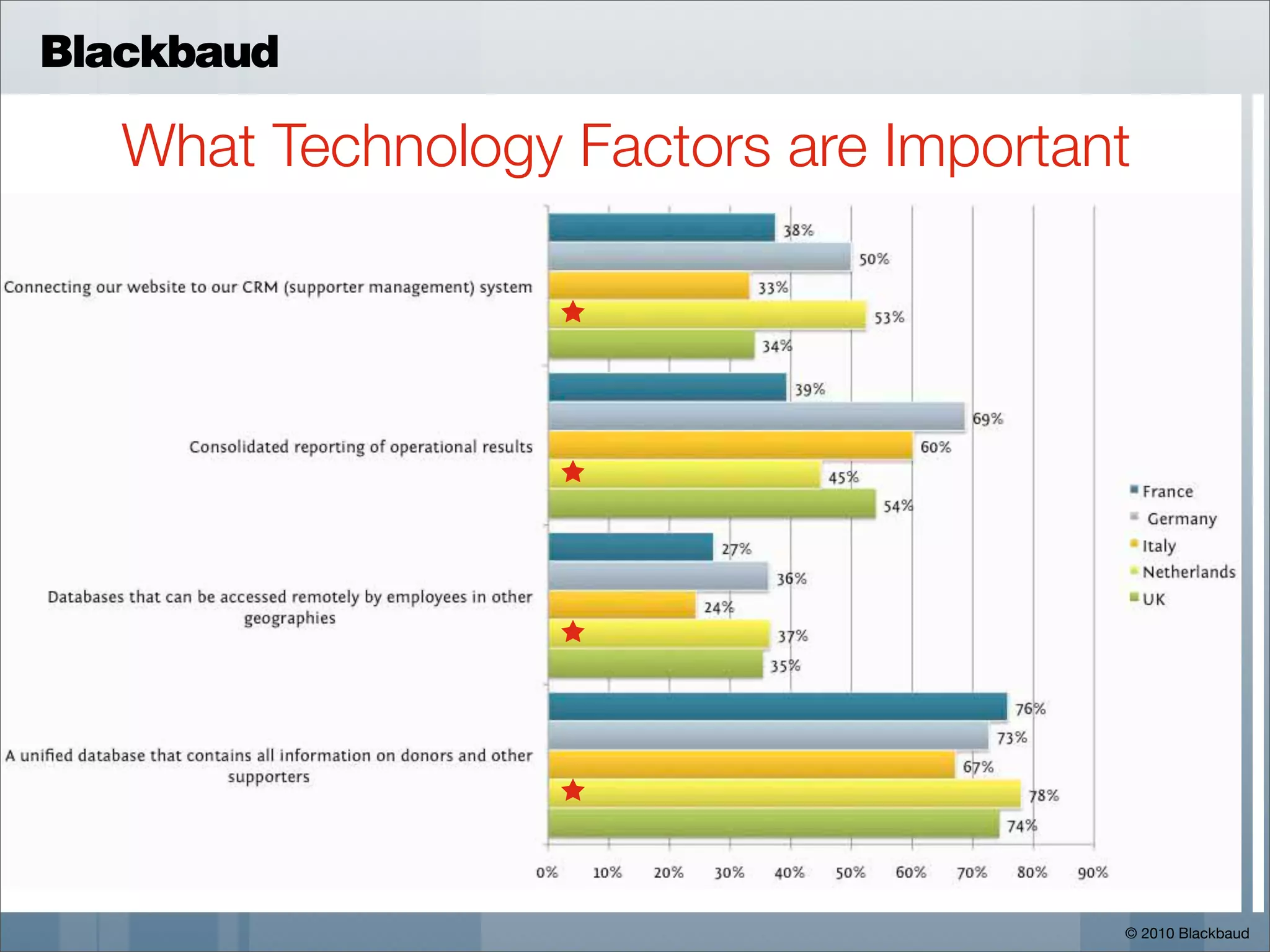 Blackbaud

What Technology Factors are Important

Connecting our website to our CRM (supporter management) system

38%
50%
33%
53%
34%

Consolidated reporting of operational results

39%
69%
60%
45%
54%

Databases that can be accessed remotely by employees in other geographies

27%
36%
24%
37%
35%

A unified database that contains all information on donors and other supporters

76%
73%
67%
78%
74%

0% 10% 20% 30% 40% 50% 60% 70% 80% 90%

France
Germany
Italy
Netherlands
UK

© 2010 Blackbaud